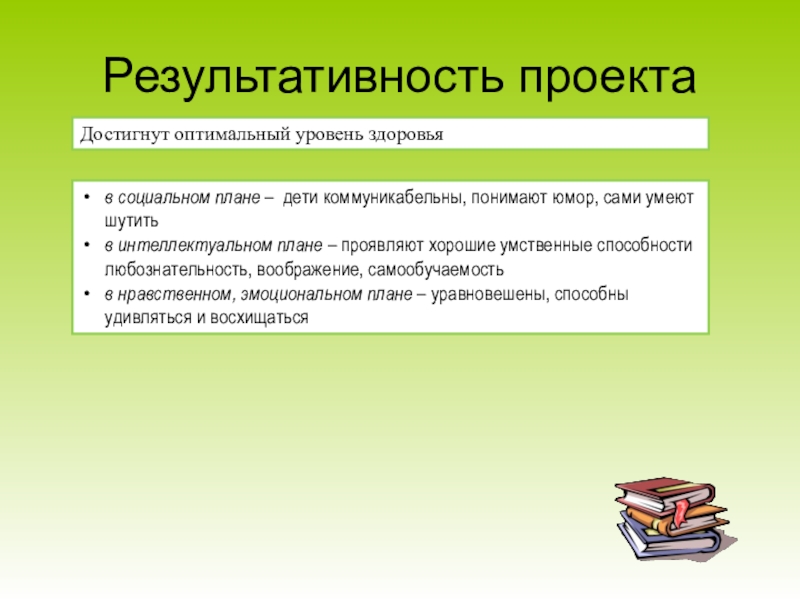 Результативность проекта

Достигнут оптимальный уровень здоровья

• в социальном плане – дети коммуникабельны, понимают юмор, сами умеют шутить
• в интеллектуальном плане – проявляют хорошие умственные способности любознательность, воображение, самообучаемость
• в нравственном, эмоциональном плане – уравновешены, способны удивляться и восхищаться